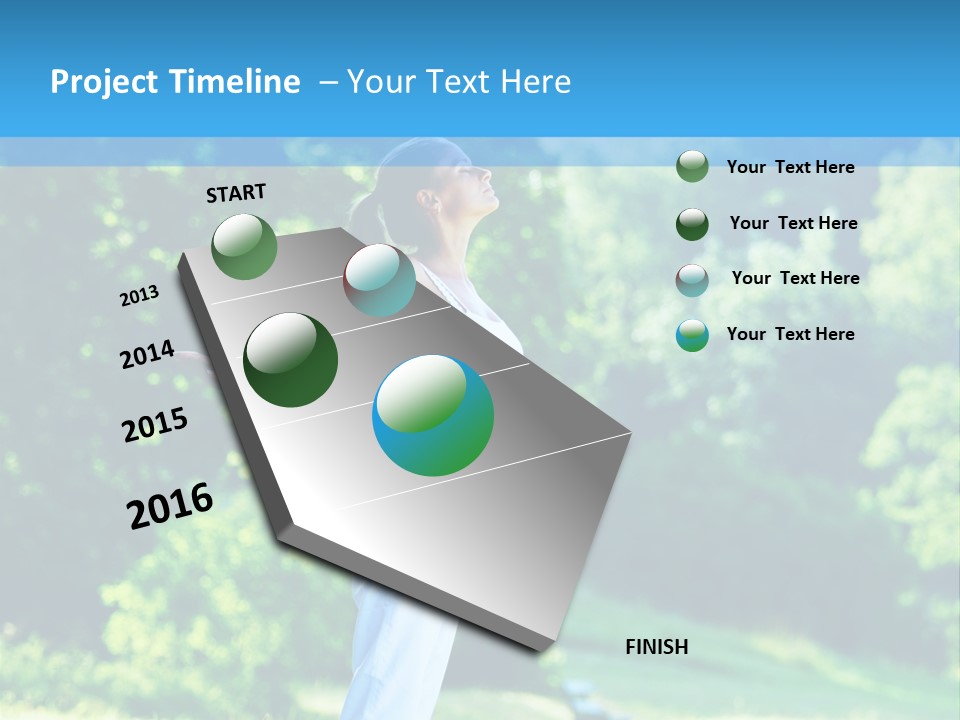 Project Timeline – Your Text Here

START

2013

2014

2015

2016

FINISH

Your Text Here

Your Text Here

Your Text Here

Your Text Here